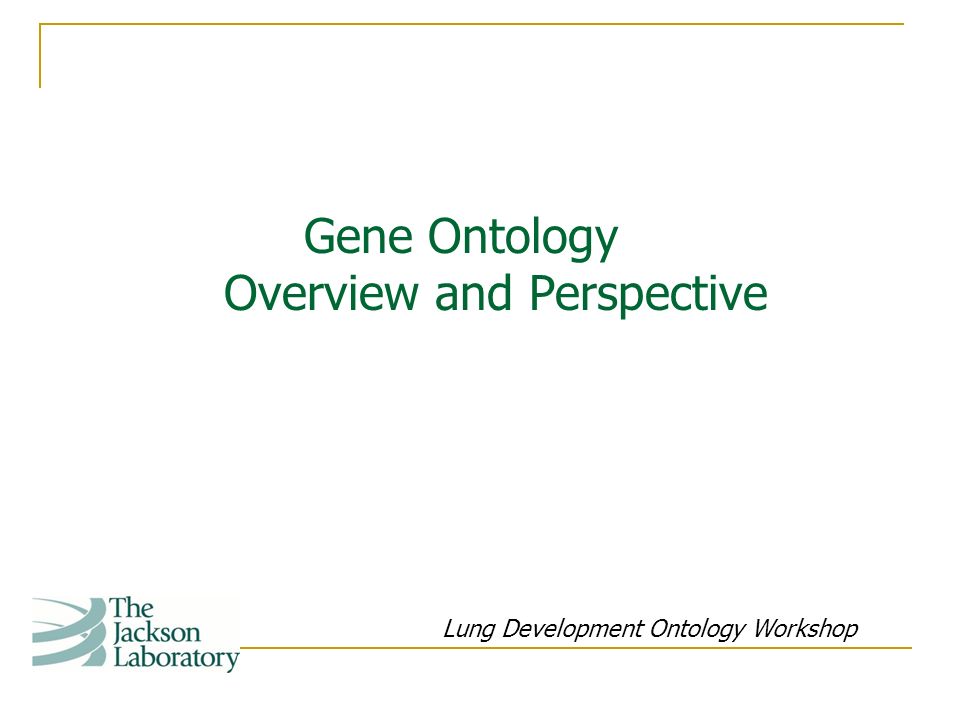 Gene Ontology
Overview and Perspective

The Jackson Laboratory

Lung Development Ontology Workshop